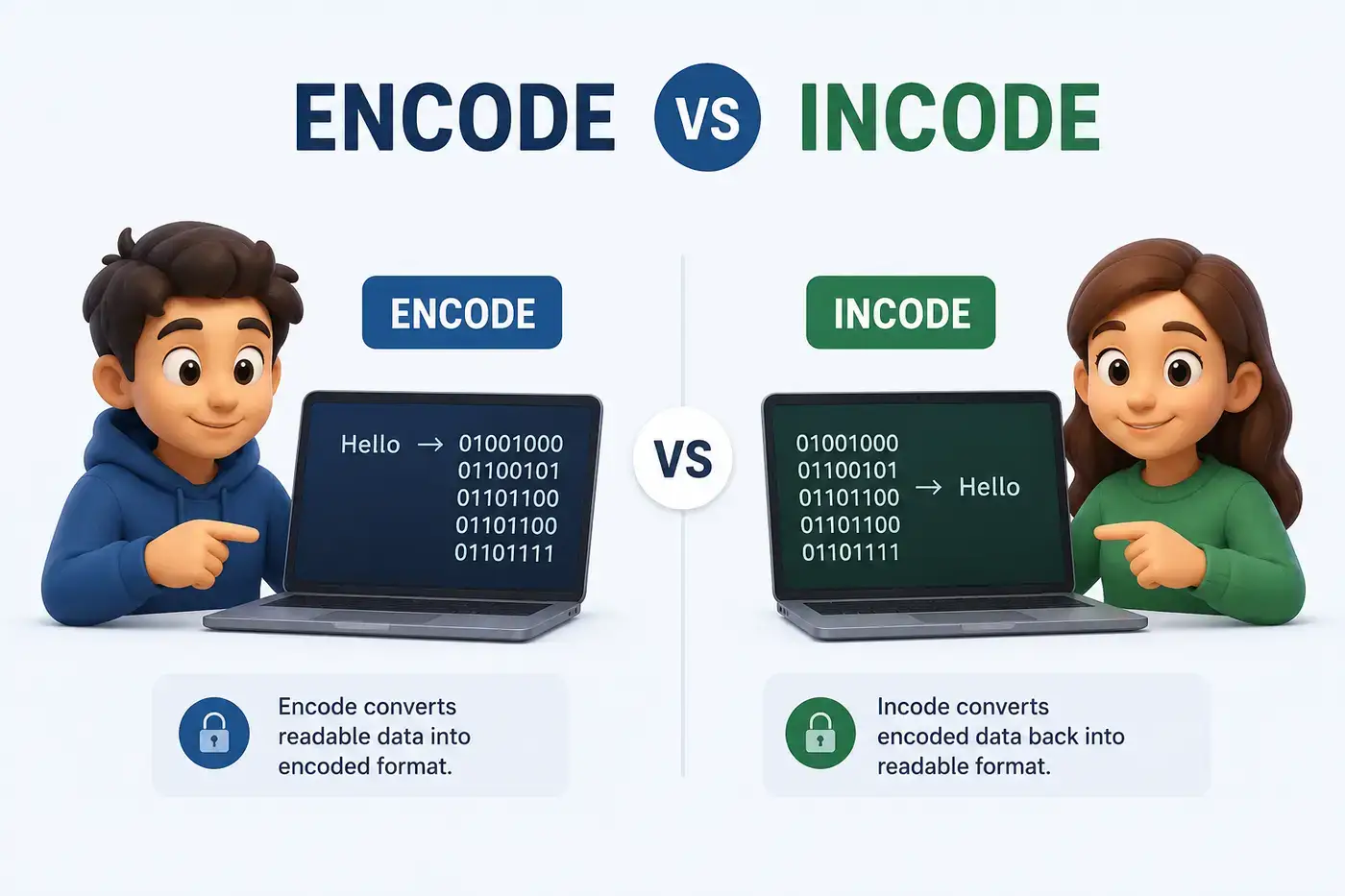 ENCODE VS INCODE

ENCODE

Hello → 01001000 01100101 01101100 01101100 01101111

VS

INCODE

01001000 01100101 01101100 01101100 01101111 → Hello

Encode converts readable data into encoded format.

Incode converts encoded data back into readable format.